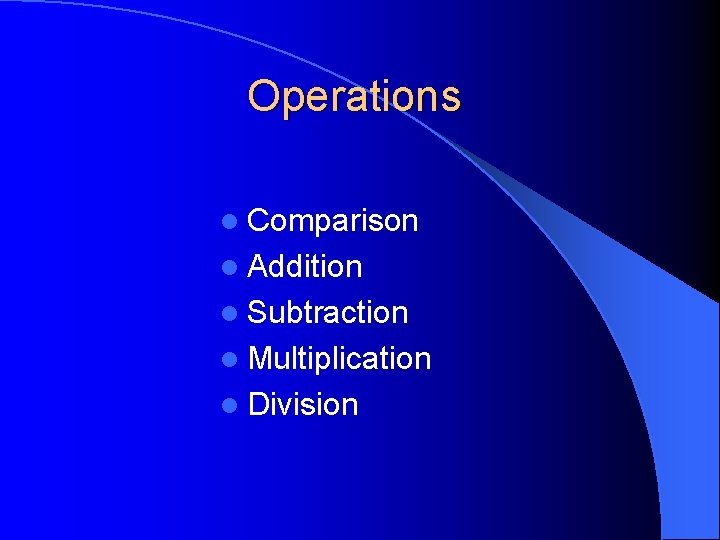 Operations

- Comparison
- Addition
- Subtraction
- Multiplication
- Division